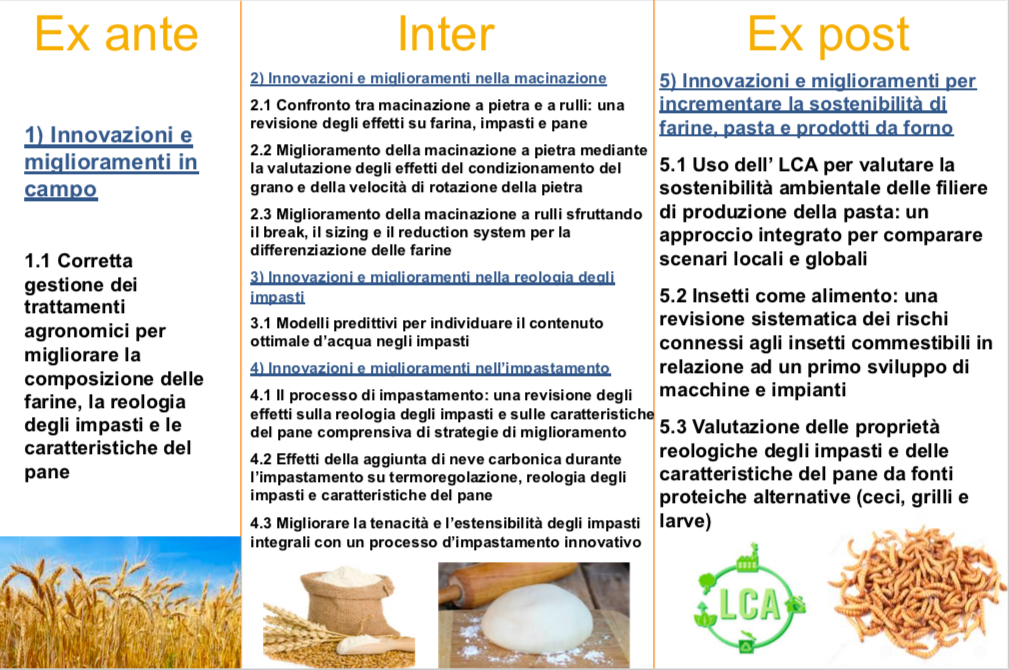 Ex ante

1) Innovazioni e miglioramenti in campo

1.1 Corretta gestione dei trattamenti agronomici per migliorare la composizione delle farine, la reologia degli impasti e le caratteristiche del pane

Inter

2) Innovazioni e miglioramenti nella macinazione

2.1 Confronto tra macinazione a pietra e a rulli: una revisione degli effetti su farina, impasti e pane

2.2 Miglioramento della macinazione a pietra mediante la valutazione degli effetti del condizionamento del grano e della velocità di rotazione della pietra

2.3 Miglioramento della macinazione a rulli sfruttando il break, il sizing e il reduction system per la differenziazione delle farine

3) Innovazioni e miglioramenti nella reologia degli impasti

3.1 Modelli predittivi per individuare il contenuto ottimale d'acqua negli impasti

4) Innovazioni e miglioramenti nell'impastamento

4.1 Il processo di impastamento: una revisione degli effetti sulla reologia degli impasti e sulle caratteristiche del pane comprensiva di strategie di miglioramento

4.2 Effetti della aggiunta di neve carbonica durante l'impastamento su termoregolazione, reologia degli impasti e caratteristiche del pane

4.3 Migliorare la tenacità e l'estensibilità degli impasti integrali con un processo d'impastamento innovativo

Ex post

5) Innovazioni e miglioramenti per incrementare la sostenibilità di farine, pasta e prodotti da forno

5.1 Uso dell' LCA per valutare la sostenibilità ambientale delle filiere di produzione della pasta: un approccio integrato per comparare scenari locali e globali

5.2 Insetti come alimento: una revisione sistematica dei rischi connessi agli insetti commestibili in relazione ad un primo sviluppo di macchine e impianti

5.3 Valutazione delle proprietà reologiche degli impasti e delle caratteristiche del pane da fonti proteiche alternative (ceci, grilli e larve)

LCA